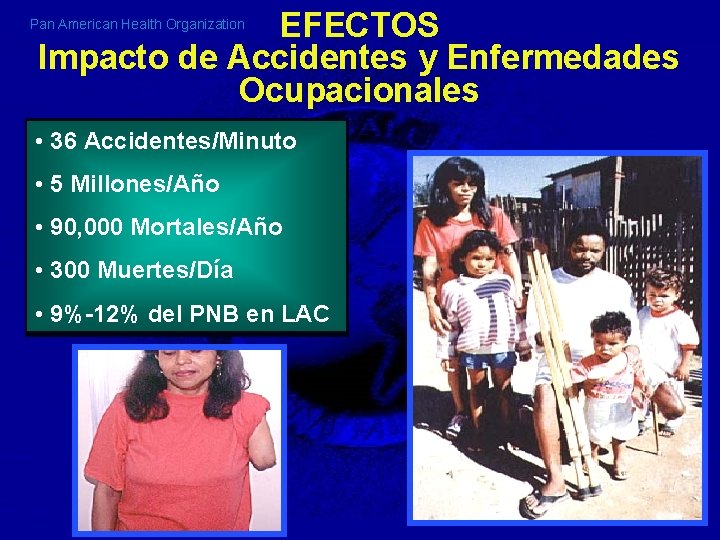 Pan American Health Organization

EFECTOS
Impacto de Accidentes y Enfermedades Ocupacionales

• 36 Accidentes/Minuto
• 5 Millones/Año
• 90,000 Mortales/Año
• 300 Muertes/Día
• 9%-12% del PNB en LAC